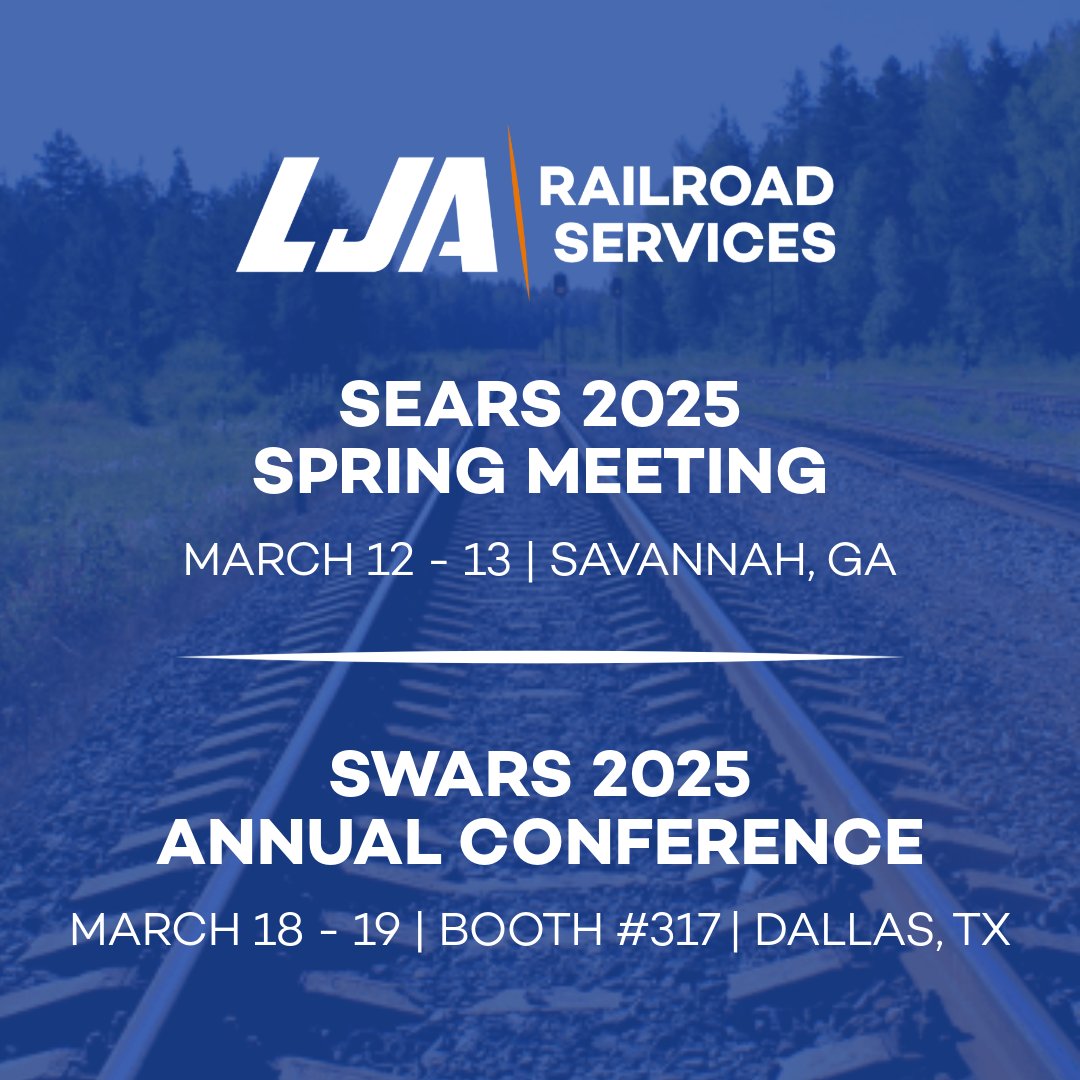 LJA RAILROAD SERVICES

SEARS 2025
SPRING MEETING

MARCH 12 - 13 | SAVANNAH, GA

SWARS 2025
ANNUAL CONFERENCE

MARCH 18 - 19 | BOOTH #317 | DALLAS, TX